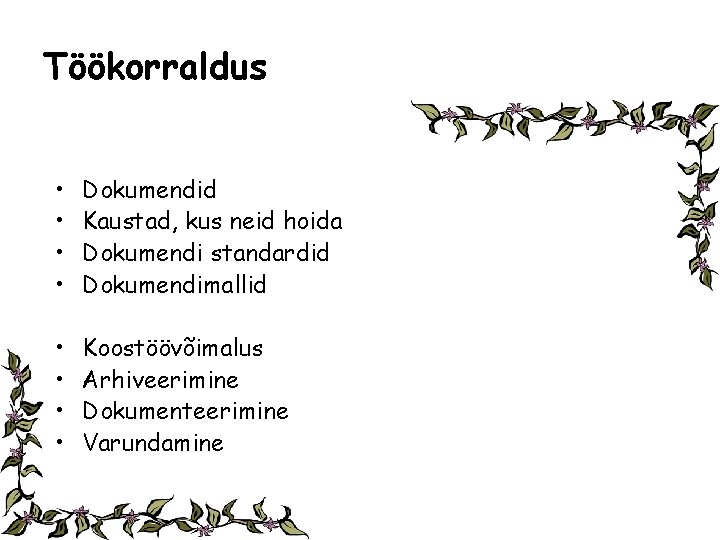 Töökorraldus

• Dokumendid
• Kaustad, kus neid hoida
• Dokumendi standardid
• Dokumendimallid

• Koostöövõimalus
• Arhiveerimine
• Dokumenteerimine
• Varundamine